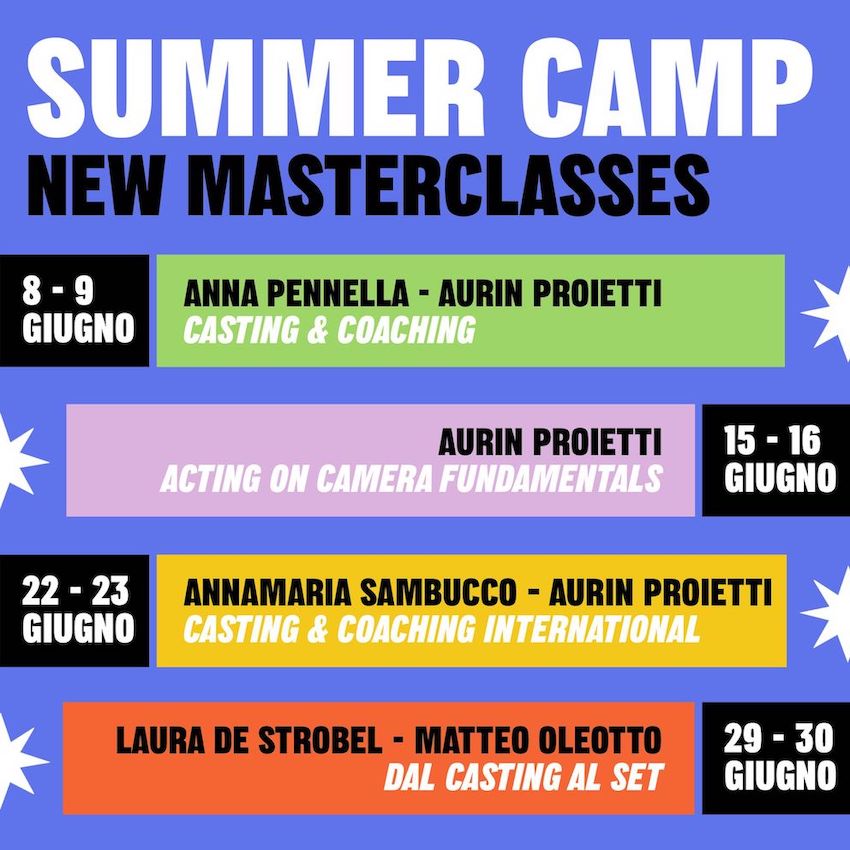 SUMMER CAMP
NEW MASTERCLASSES

8 - 9
GIUGNO

ANNA PENNELLA - AURIN PROIETTI
CASTING & COACHING

AURIN PROIETTI
ACTING ON CAMERA FUNDAMENTALS

15 - 16
GIUGNO

22 - 23
GIUGNO

ANNAMARIA SAMBUCCO - AURIN PROIETTI
CASTING & COACHING INTERNATIONAL

LAURA DE STROBEL - MATTEO OLEOTTO
DAL CASTING AL SET

29 - 30
GIUGNO